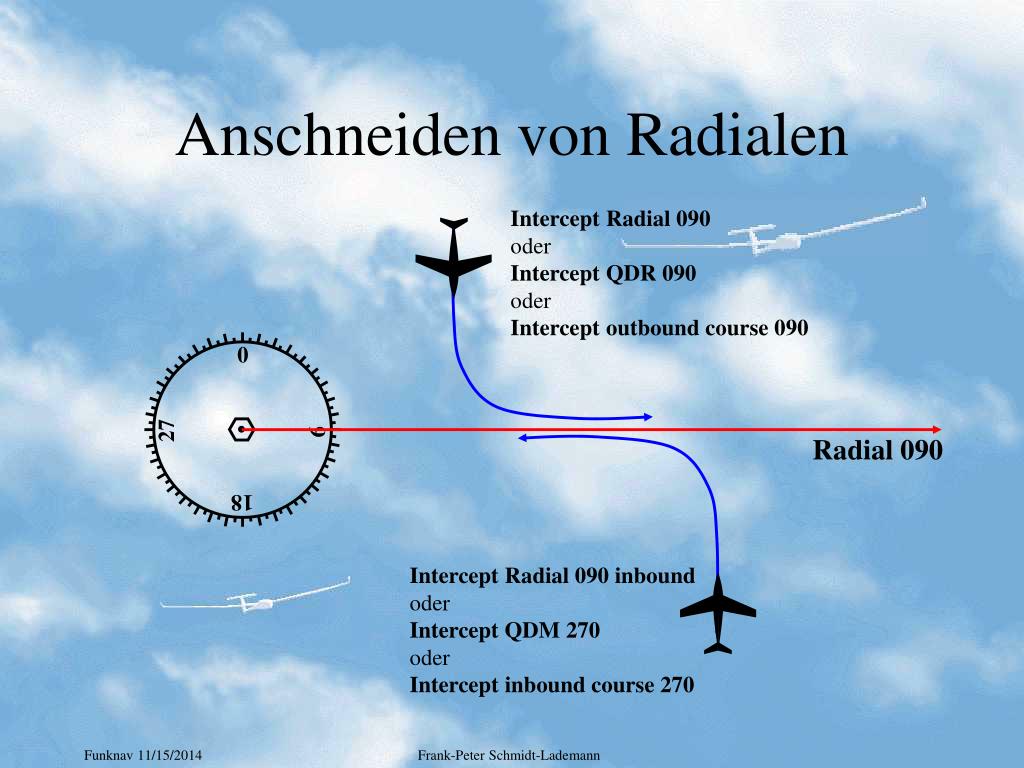 Anschneiden von Radialen

Intercept Radial 090
oder
Intercept QDR 090
oder
Intercept outbound course 090

0
27
9
18

Radial 090

Intercept Radial 090 inbound
oder
Intercept QDM 270
oder
Intercept inbound course 270

Funknav 11/15/2014

Frank-Peter Schmidt-Lademann